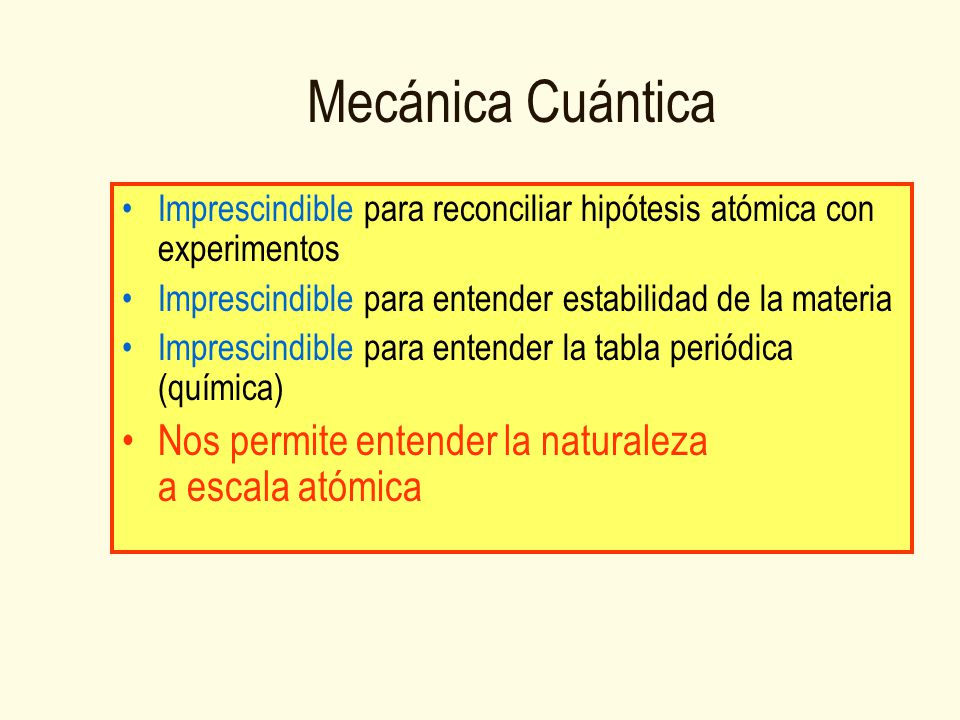 Mecánica Cuántica

• Imprescindible para reconciliar hipótesis atómica con experimentos
• Imprescindible para entender estabilidad de la materia
• Imprescindible para entender la tabla periódica (química)
• Nos permite entender la naturaleza a escala atómica